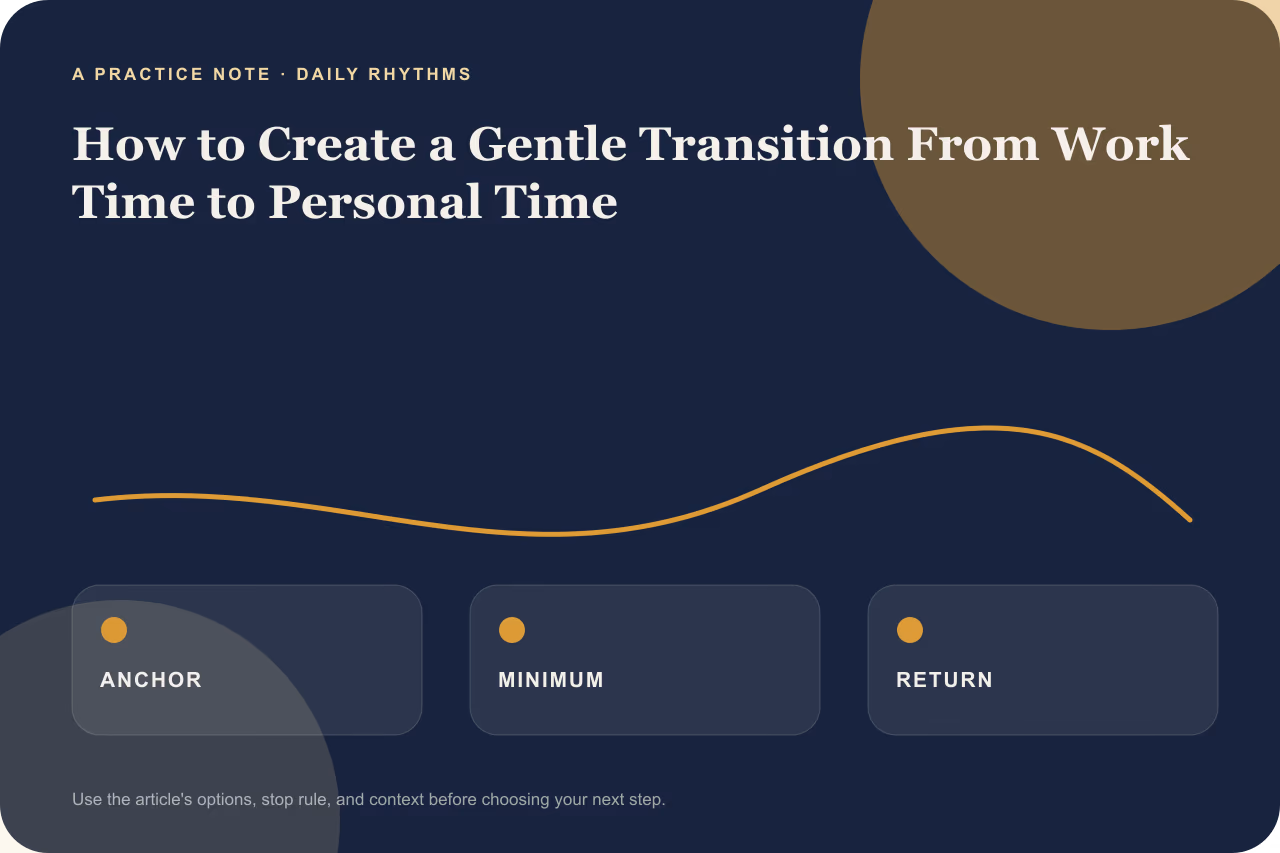 A PRACTICE NOTE · DAILY RHYTHMS

How to Create a Gentle Transition From Work Time to Personal Time

ANCHOR

MINIMUM

RETURN

Use the article's options, stop rule, and context before choosing your next step.